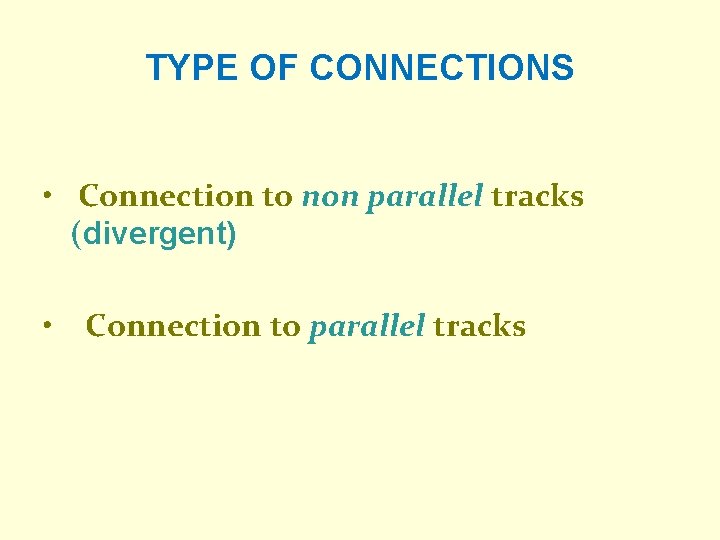 TYPE OF CONNECTIONS

• Connection to non parallel tracks (divergent)

• Connection to parallel tracks